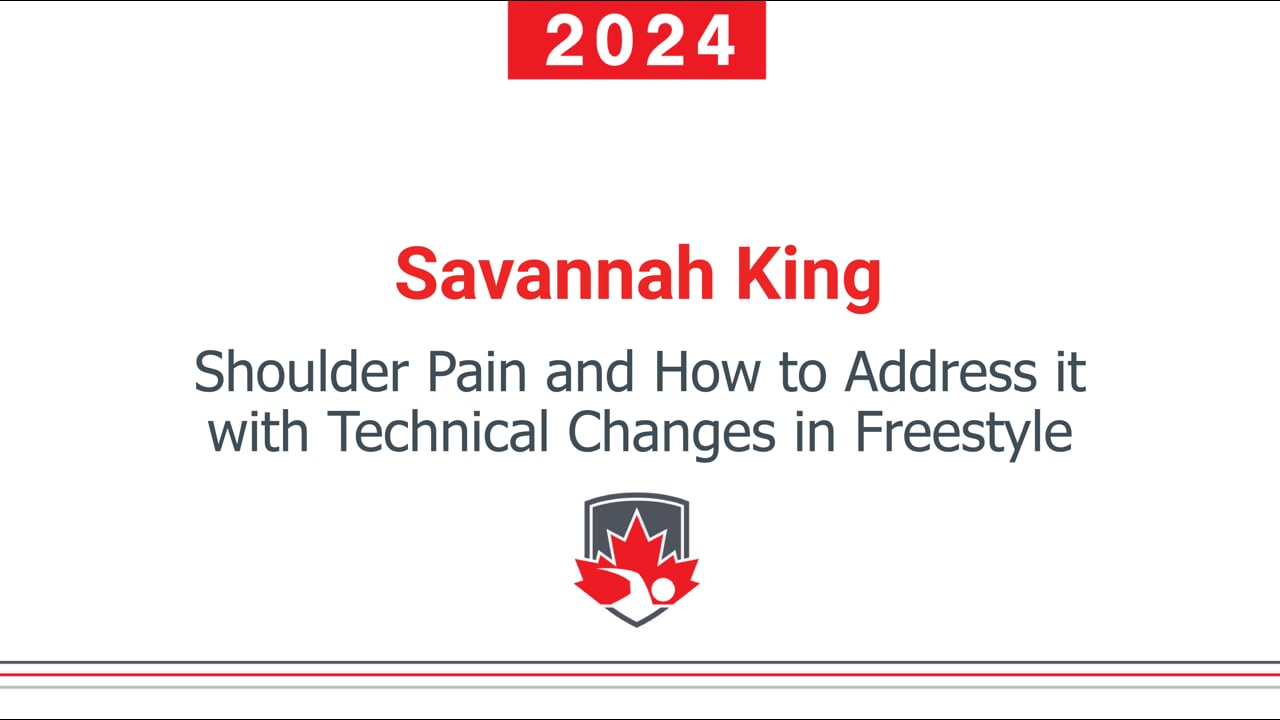 2024

Savannah King

Shoulder Pain and How to Address it with Technical Changes in Freestyle